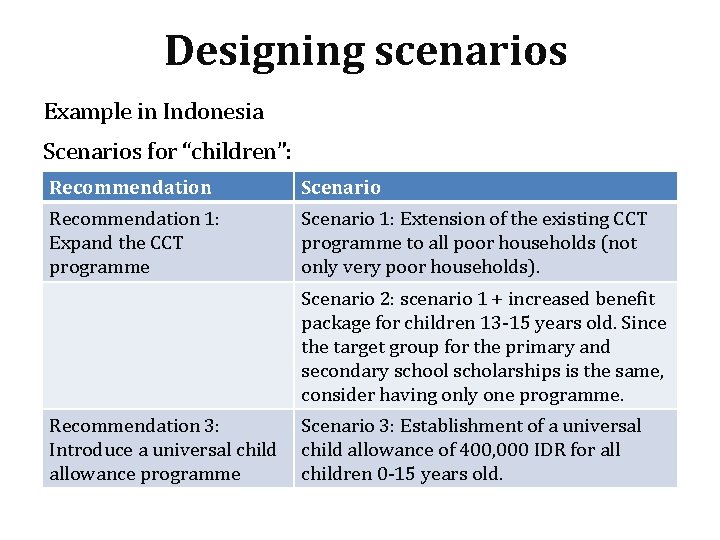 Designing scenarios

Example in Indonesia

Scenarios for “children”:

| Recommendation | Scenario |
|---|---|
| Recommendation 1: Expand the CCT programme | Scenario 1: Extension of the existing CCT programme to all poor households (not only very poor households). |
| | Scenario 2: scenario 1 + increased benefit package for children 13-15 years old. Since the target group for the primary and secondary school scholarships is the same, consider having only one programme. |
| Recommendation 3: Introduce a universal child allowance programme | Scenario 3: Establishment of a universal child allowance of 400,000 IDR for all children 0-15 years old. |